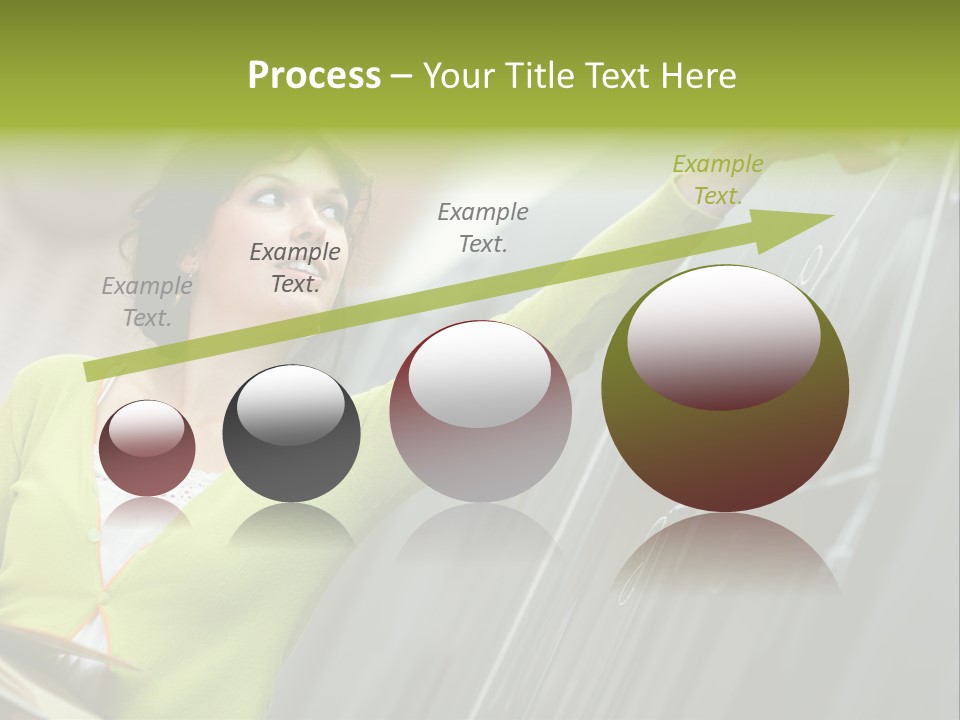 Process – Your Title Text Here

Example Text.

Example Text.

Example Text.

Example Text.